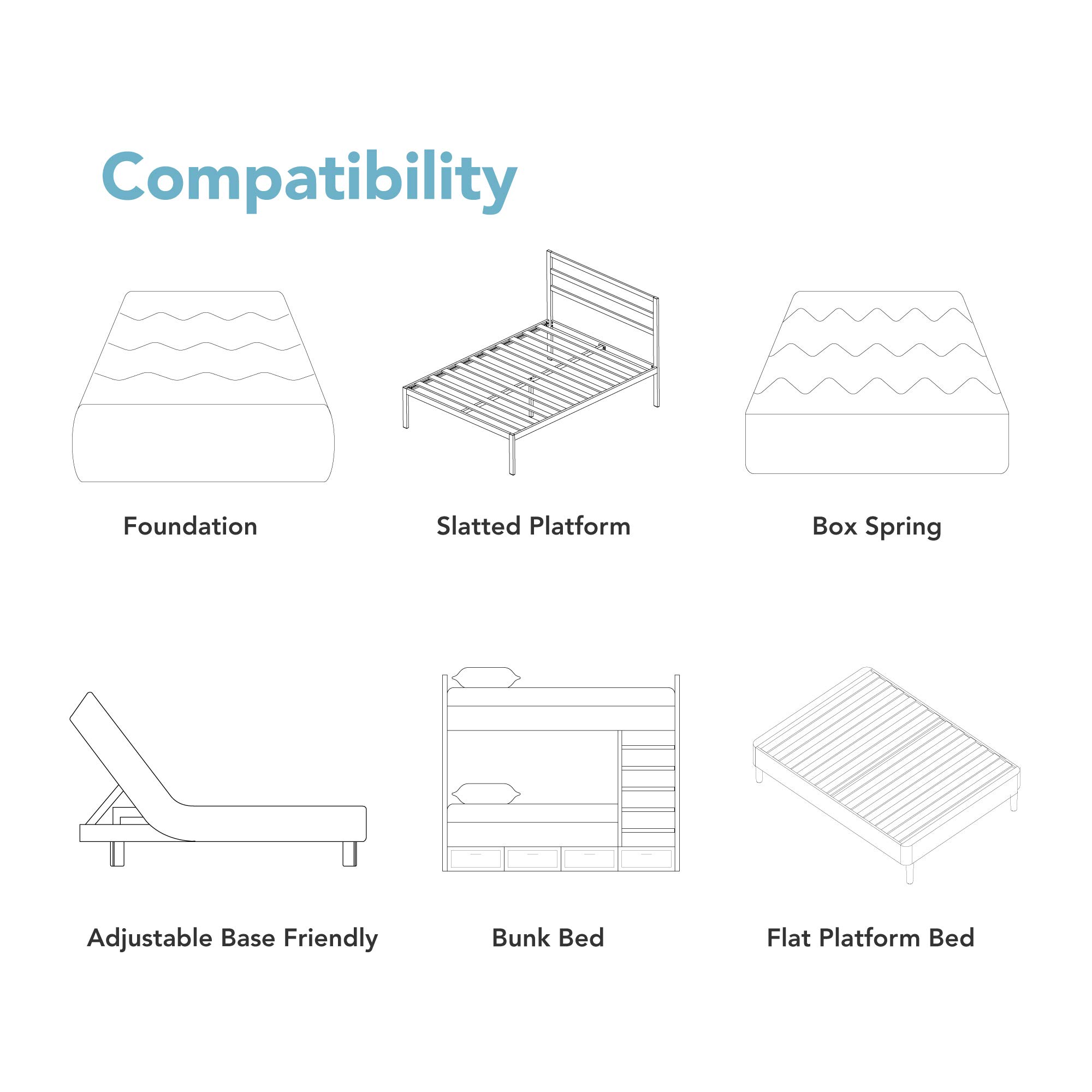 Compatibility

Foundation

Slatted Platform

Box Spring

Adjustable Base Friendly

Bunk Bed

Flat Platform Bed